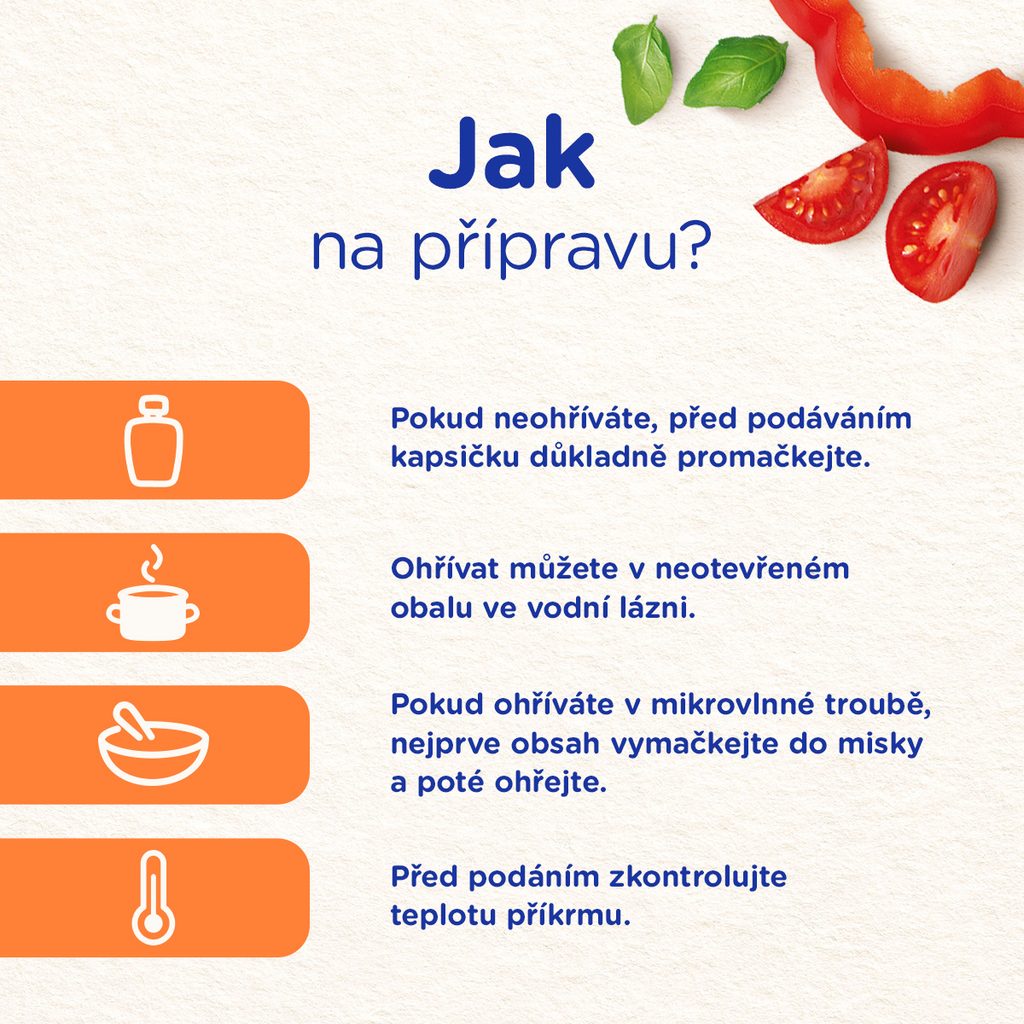 Jak
na přípravu?

Pokud neohříváte, před podáváním kapsičku důkladně promačkejte.

Ohřívat můžete v neotevřeném obalu ve vodní lázni.

Pokud ohříváte v mikrovlnné troubě, nejprve obsah vymačkejte do misky a poté ohřejte.

Před podáním zkontrolujte teplotu příkrmu.